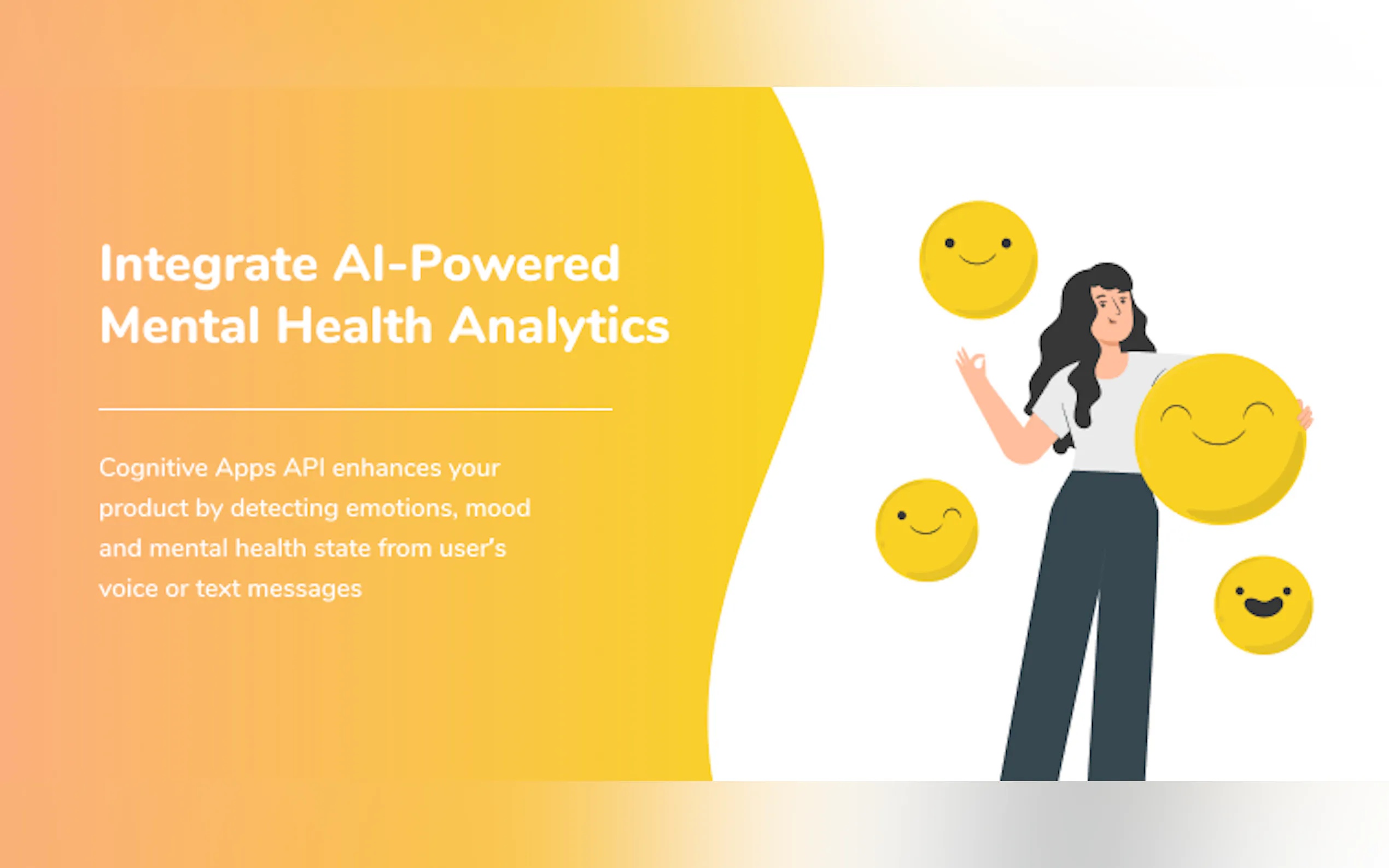 Integrate AI-Powered Mental Health Analytics

Cognitive Apps API enhances your product by detecting emotions, mood and mental health state from user's voice or text messages